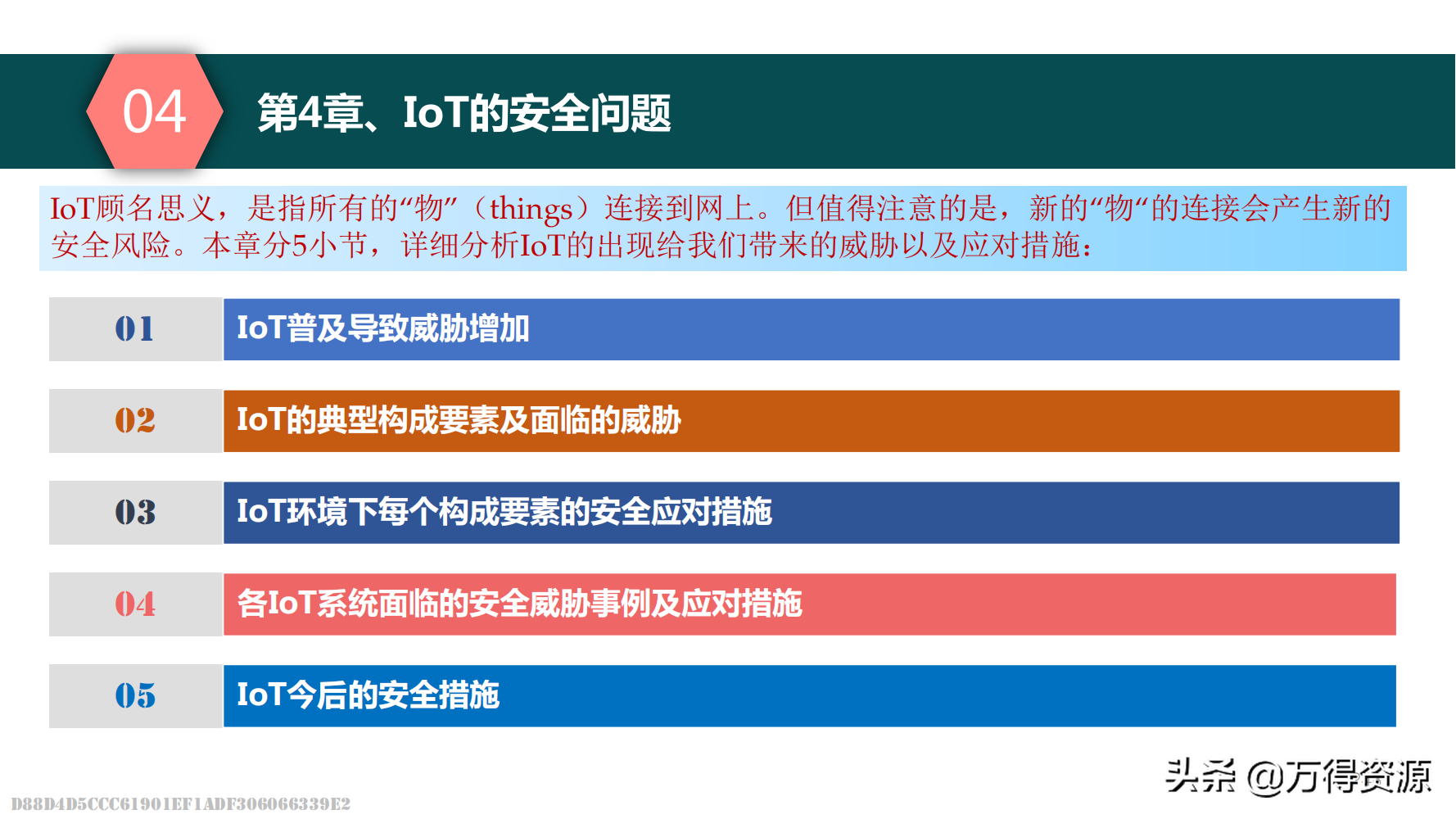 04

第4章、IoT的安全问题

IoT顾名思义，是指所有的“物”（things）连接到网上。但值得注意的是，新的“物“的连接会产生新的安全风险。本章分5小节，详细分析IoT的出现给我们带来的威胁以及应对措施：

01 IoT普及导致威胁增加

02 IoT的典型构成要素及面临的威胁

03 IoT环境下每个构成要素的安全应对措施

04 各IoT系统面临的安全威胁事例及应对措施

05 IoT今后的安全措施

头条 @万得资源

D88D4D5CCC61901EF1ADF306066339E2